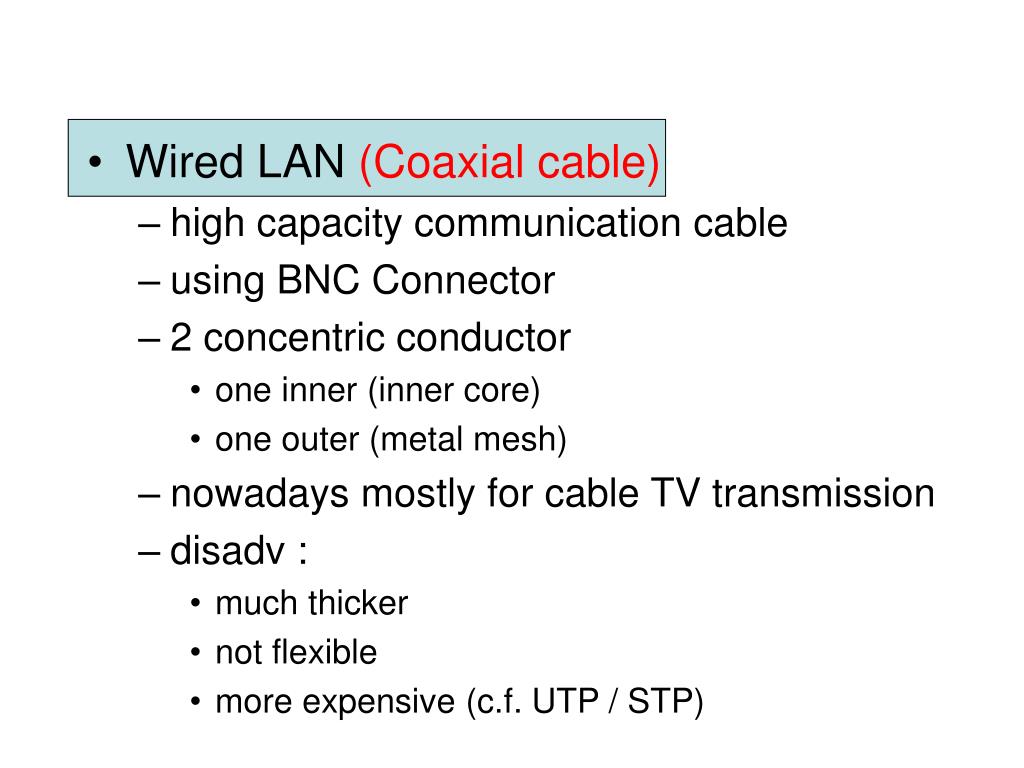 • Wired LAN (Coaxial cable)
– high capacity communication cable
– using BNC Connector
– 2 concentric conductor
• one inner (inner core)
• one outer (metal mesh)
– nowadays mostly for cable TV transmission
– disadv :
• much thicker
• not flexible
• more expensive (c.f. UTP / STP)